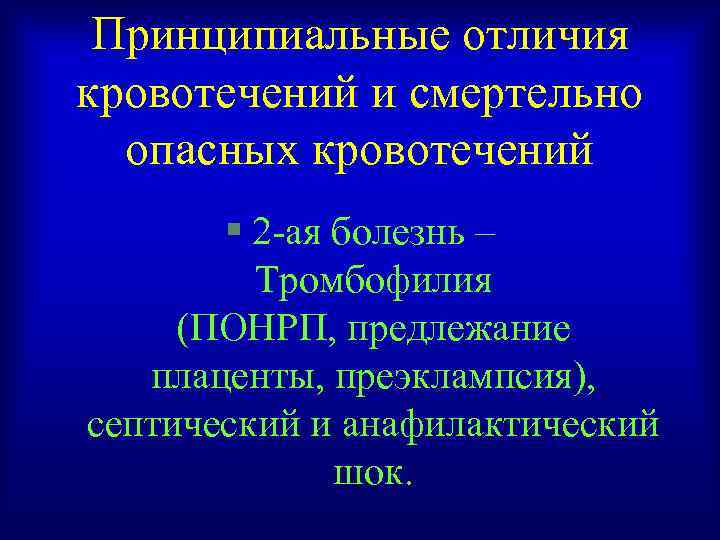 Принципиальные отличия кровотечений и смертельно опасных кровотечений

▪ 2-ая болезнь – Тромбофилия (ПОНРП, предлежание плаценты, преэклампсия), септический и анафилактический шок.